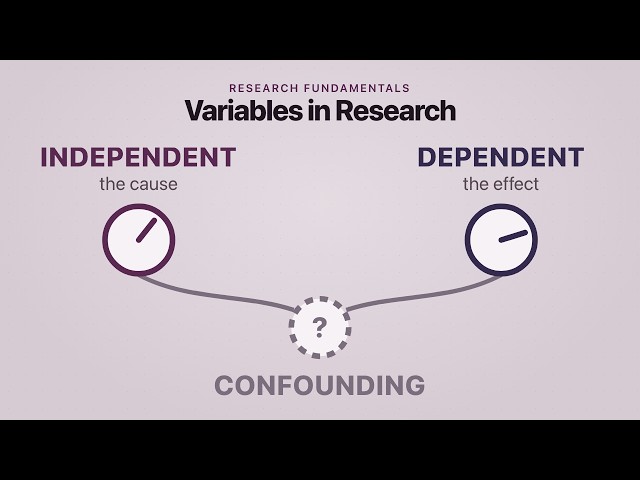 RESEARCH FUNDAMENTALS
Variables in Research

INDEPENDENT
the cause

DEPENDENT
the effect

?

CONFOUNDING